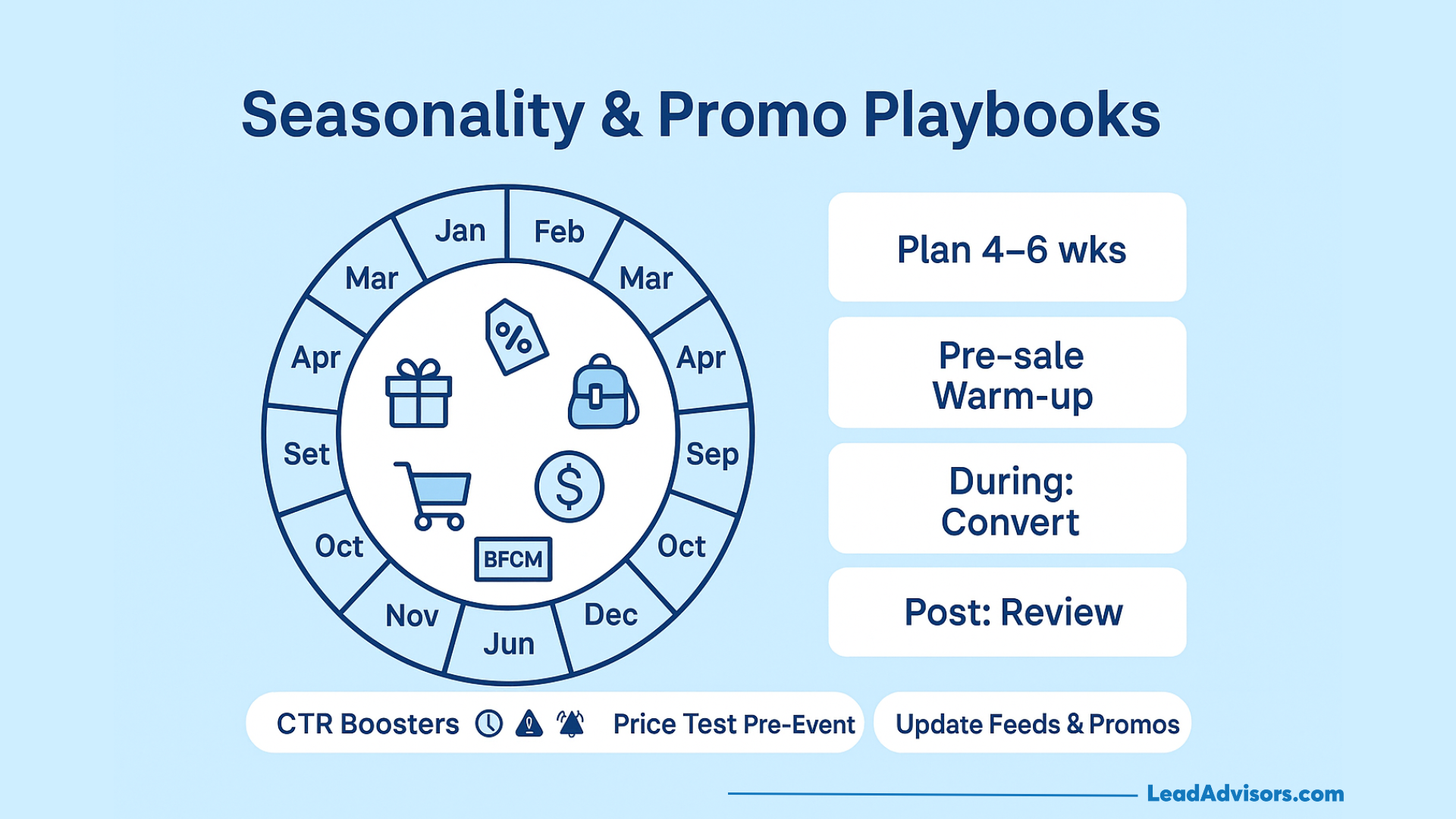 Seasonality & Promo Playbooks

Jan
Feb
Mar
Apr
Sep
Oct
Dec
Jun
Nov
Oct
Set
Apr
Mar

%
$
BFCM

Plan 4–6 wks

Pre-sale Warm-up

During: Convert

Post: Review

CTR Boosters
Price Test Pre-Event

Update Feeds & Promos

LeadAdvisors.com